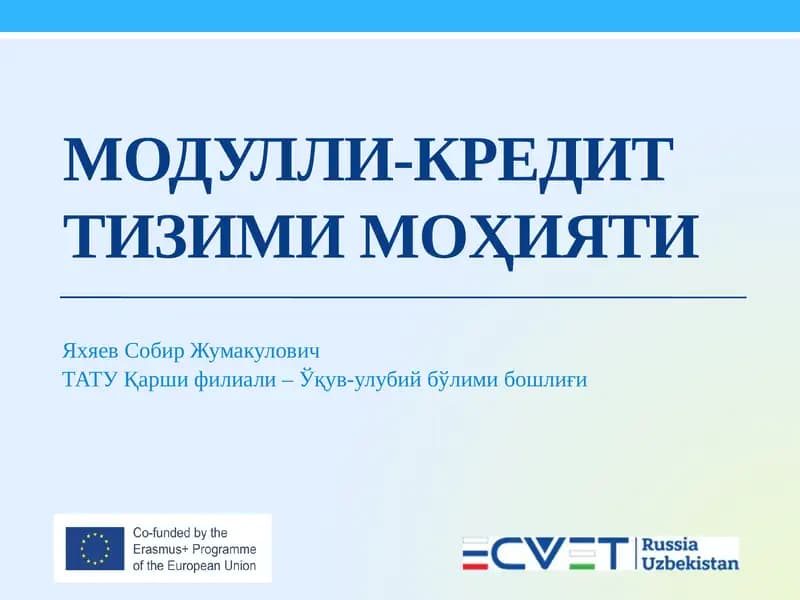 МОДУЛЛИ-КРЕДИТ ТИЗИМИ МОҲИЯТИ

Яхяев Собир Жумакулович
ТАТУ Қарши филиали – Ўқув-улубий бўлими бошлиғи

Co-funded by the Erasmus+ Programme of the European Union

ECVET Russia Uzbekistan